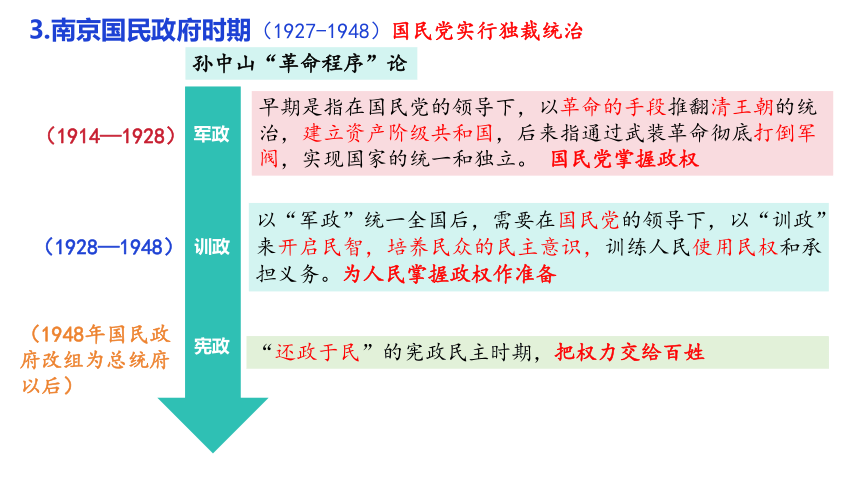 3.南京国民政府时期（1927-1948）国民党实行独裁统治

孙中山“革命程序”论

（1914—1928）

军政

早期是指在国民党的领导下，以革命的手段推翻清王朝的统治，建立资产阶级共和国，后来指通过武装革命彻底打倒军阀，实现国家的统一和独立。 国民党掌握政权

（1928—1948）

训政

以“军政”统一全国后，需要在国民党的领导下，以“训政”来开启民智，培养民众的民主意识，训练人民使用民权和承担义务。为人民掌握政权作准备

（1948年国民政府改组为总统府以后）

宪政

“还政于民”的宪政民主时期，把权力交给百姓